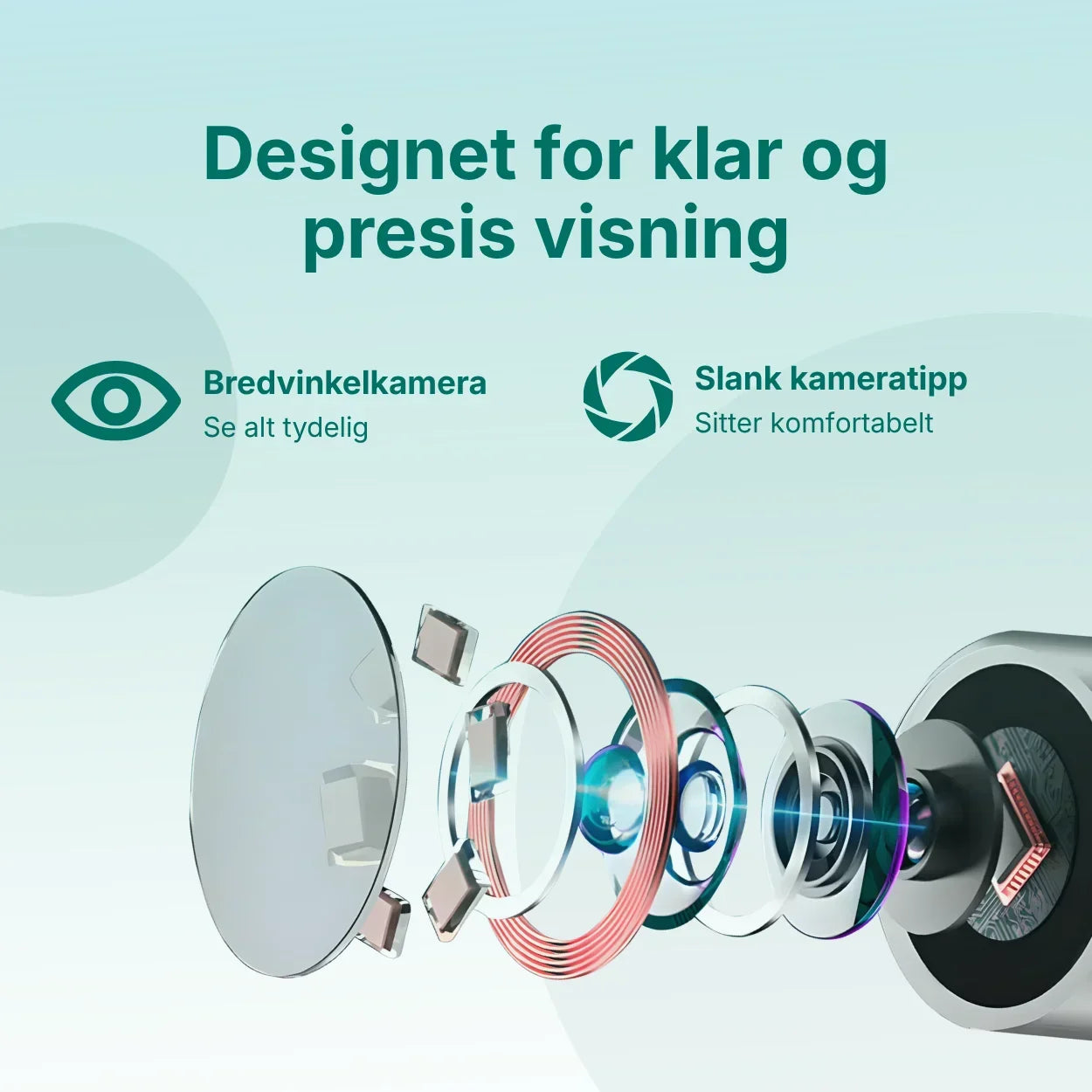 Designet for klar og presis visning

Bredvinkelkamera
Se alt tydelig

Slank kameratipp
Sitter komfortabelt